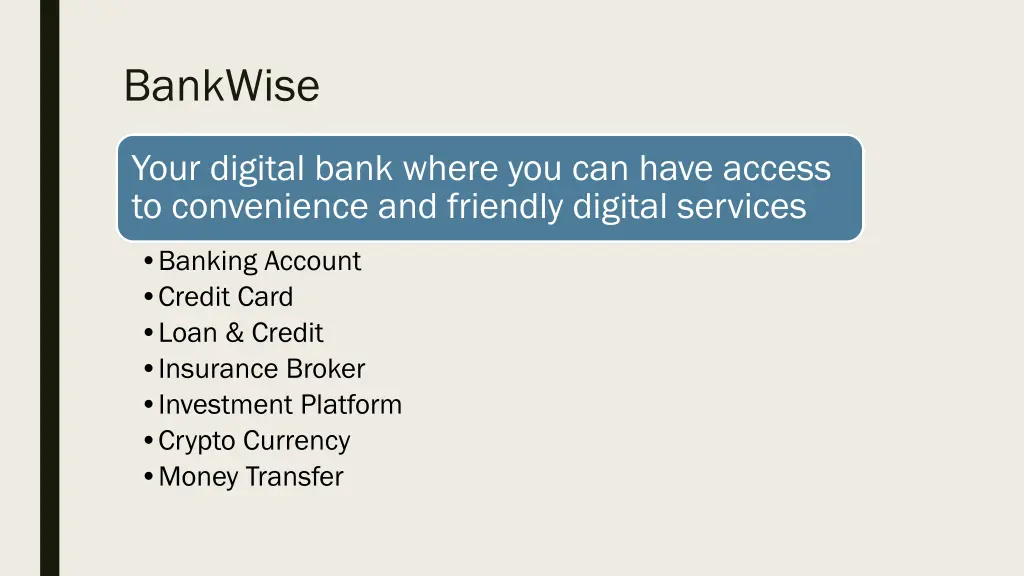 BankWise

Your digital bank where you can have access to convenience and friendly digital services

• Banking Account
• Credit Card
• Loan & Credit
• Insurance Broker
• Investment Platform
• Crypto Currency
• Money Transfer